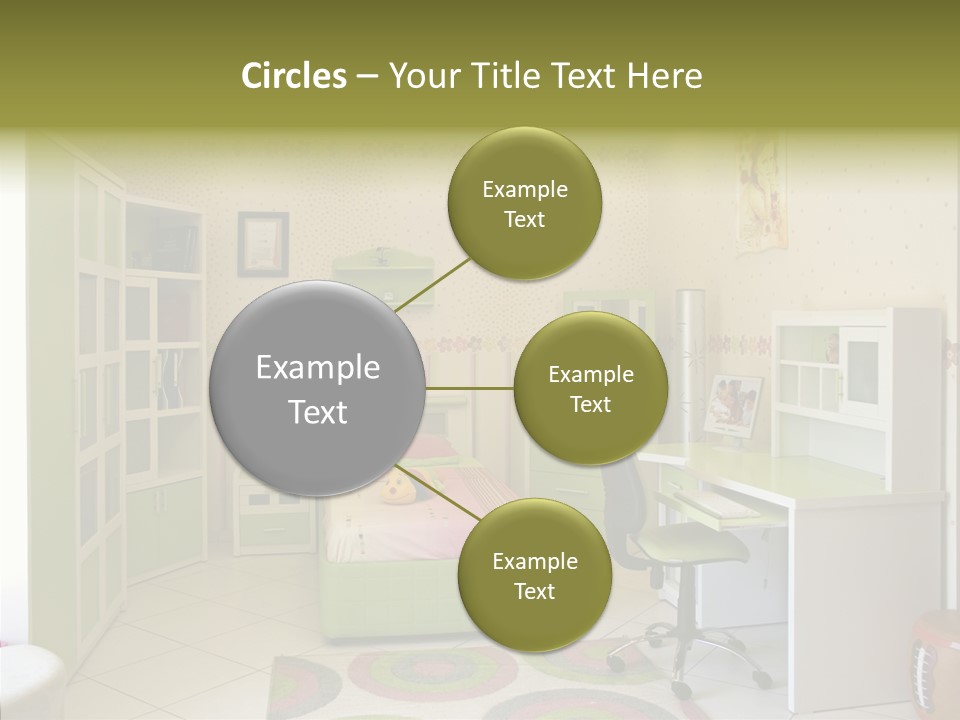 Circles – Your Title Text Here

Example Text

Example Text

Example Text

Example Text